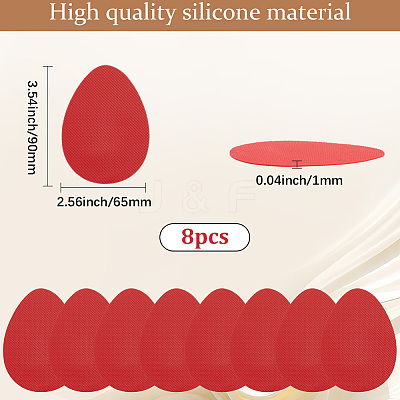 High quality silicone material

3.54inch/90mm

2.56inch/65mm

0.04inch/1mm

J & F

8pcs